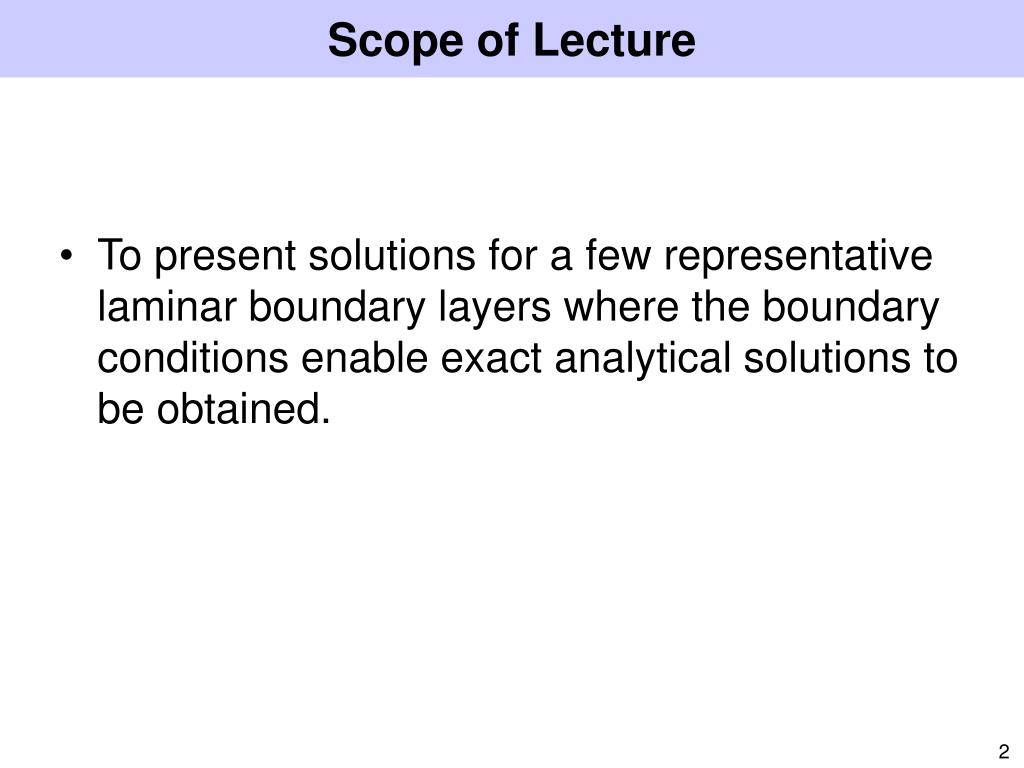 Scope of Lecture

• To present solutions for a few representative laminar boundary layers where the boundary conditions enable exact analytical solutions to be obtained.

2